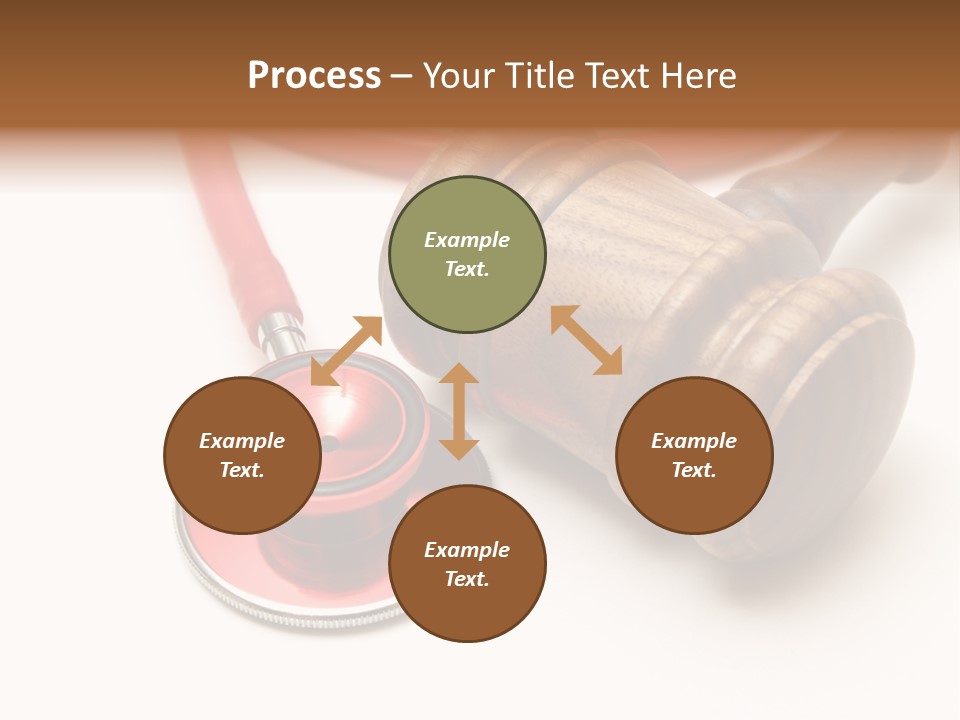 Process – Your Title Text Here

Example Text.

Example Text.

Example Text.

Example Text.